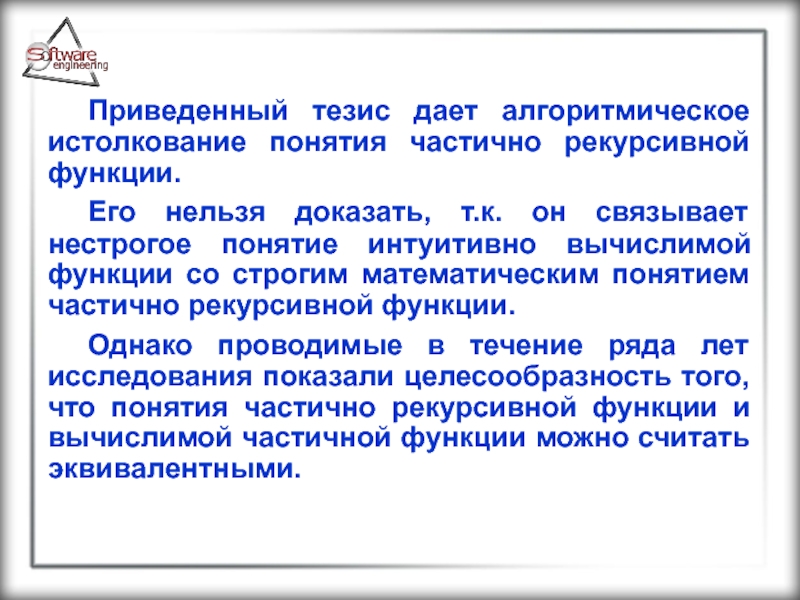 Software engineering

Приведенный тезис дает алгоритмическое истолкование понятия частично рекурсивной функции.

Его нельзя доказать, т.к. он связывает нестрогое понятие интуитивно вычислимой функции со строгим математическим понятием частично рекурсивной функции.

Однако проводимые в течение ряда лет исследования показали целесообразность того, что понятия частично рекурсивной функции и вычислимой частичной функции можно считать эквивалентными.